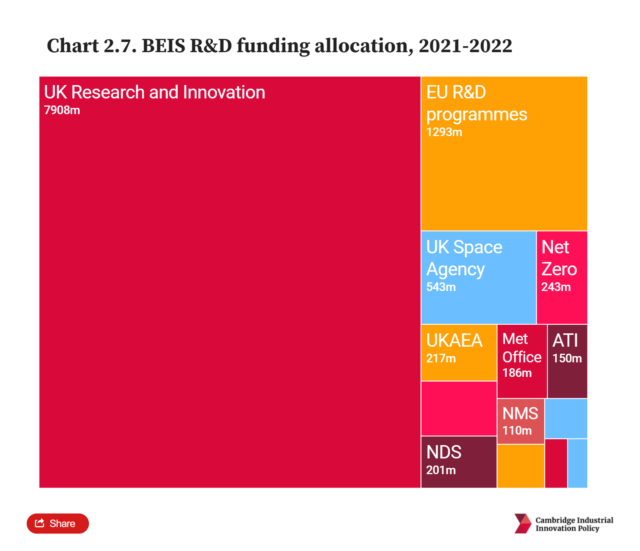 Chart 2.7. BEIS R&D funding allocation, 2021-2022

UK Research and Innovation
7908m

EU R&D programmes
1293m

UK Space Agency
543m

Net Zero
243m

UKAEA
217m

Met Office
186m

ATI
150m

NMS
110m

NDS
201m

Share

Cambridge Industrial Innovation Policy